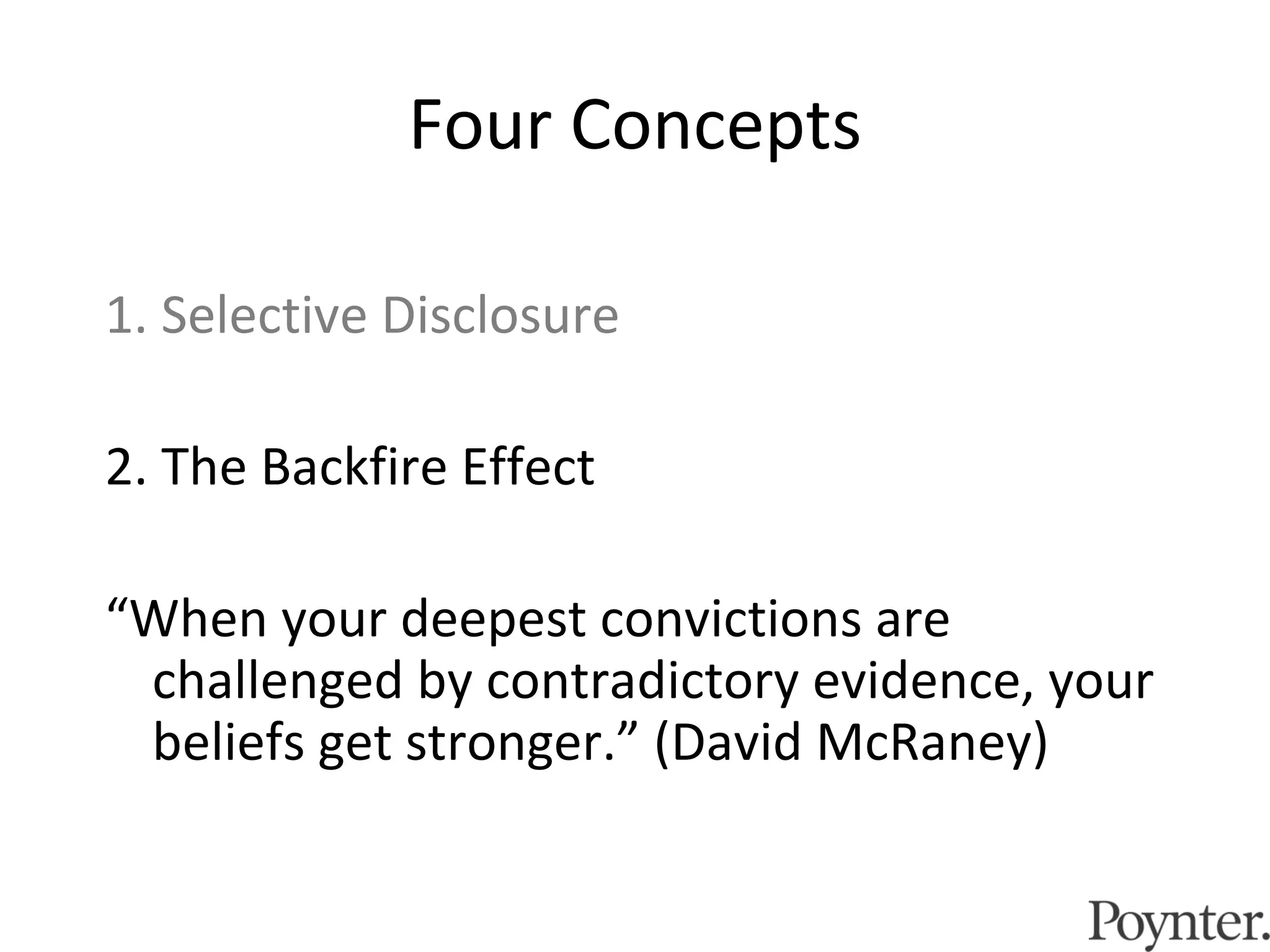 Four Concepts

1. Selective Disclosure

2. The Backfire Effect

“When your deepest convictions are challenged by contradictory evidence, your beliefs get stronger.” (David McRaney)

Poynter.